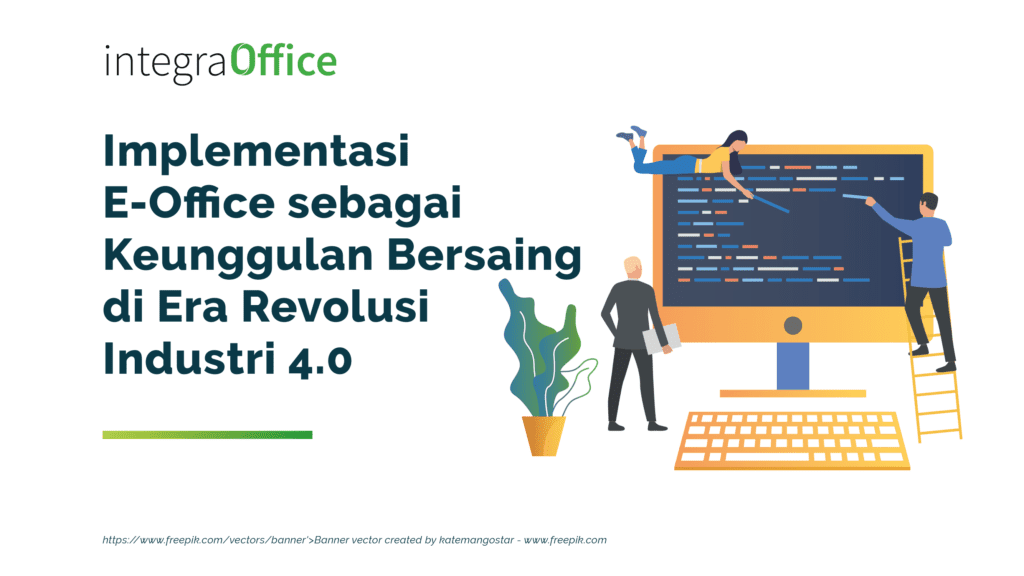 integraOffice

Implementasi E-Office sebagai Keunggulan Bersaing di Era Revolusi Industri 4.0

https://www.freepik.com/vectors/banner'>Banner vector created by katemangostar - www.freepik.com